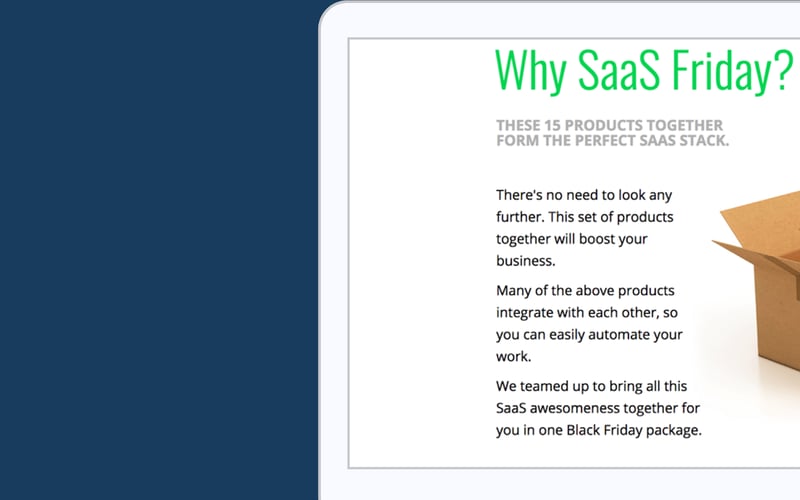 Why SaaS Friday?

THESE 15 PRODUCTS TOGETHER FORM THE PERFECT SAAS STACK.

There's no need to look any further. This set of products together will boost your business.

Many of the above products integrate with each other, so you can easily automate your work.

We teamed up to bring all this SaaS awesomeness together for you in one Black Friday package.